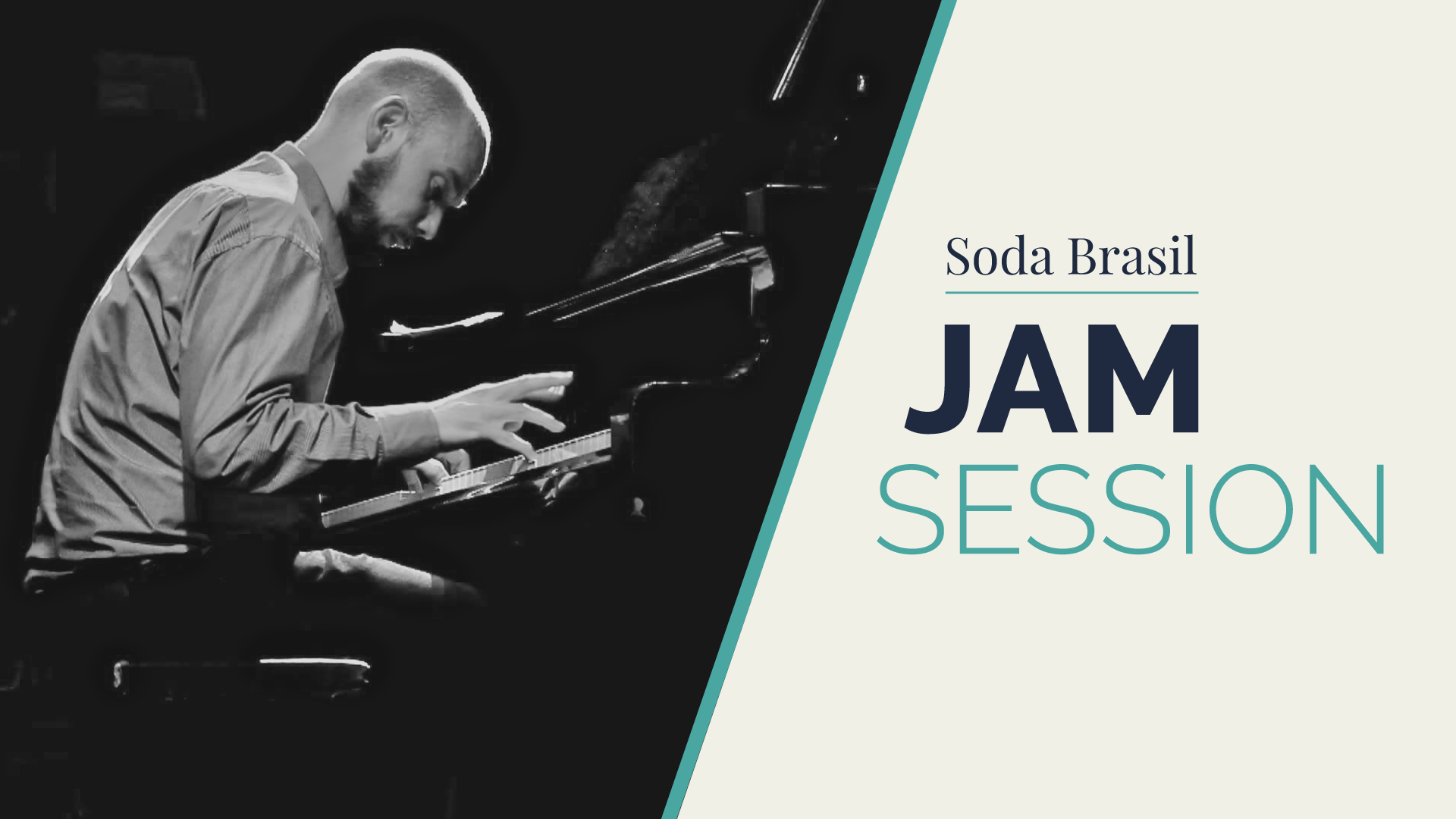 Soda Brasil

JAM
SESSION